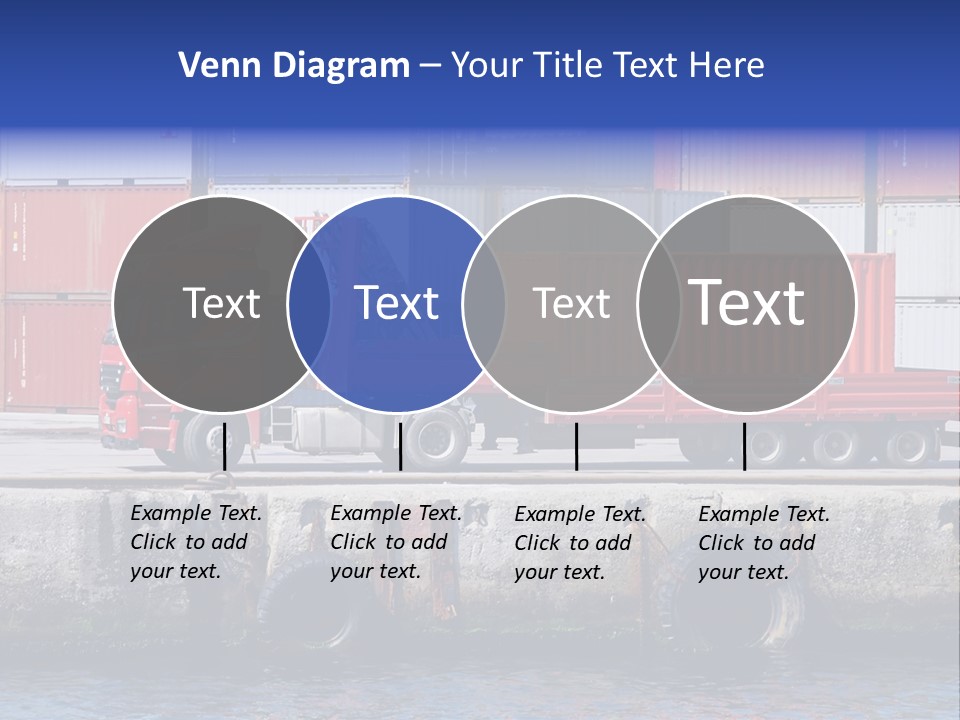 Venn Diagram – Your Title Text Here

Text

Text

Text

Text

Example Text. Click to add your text.

Example Text. Click to add your text.

Example Text. Click to add your text.

Example Text. Click to add your text.